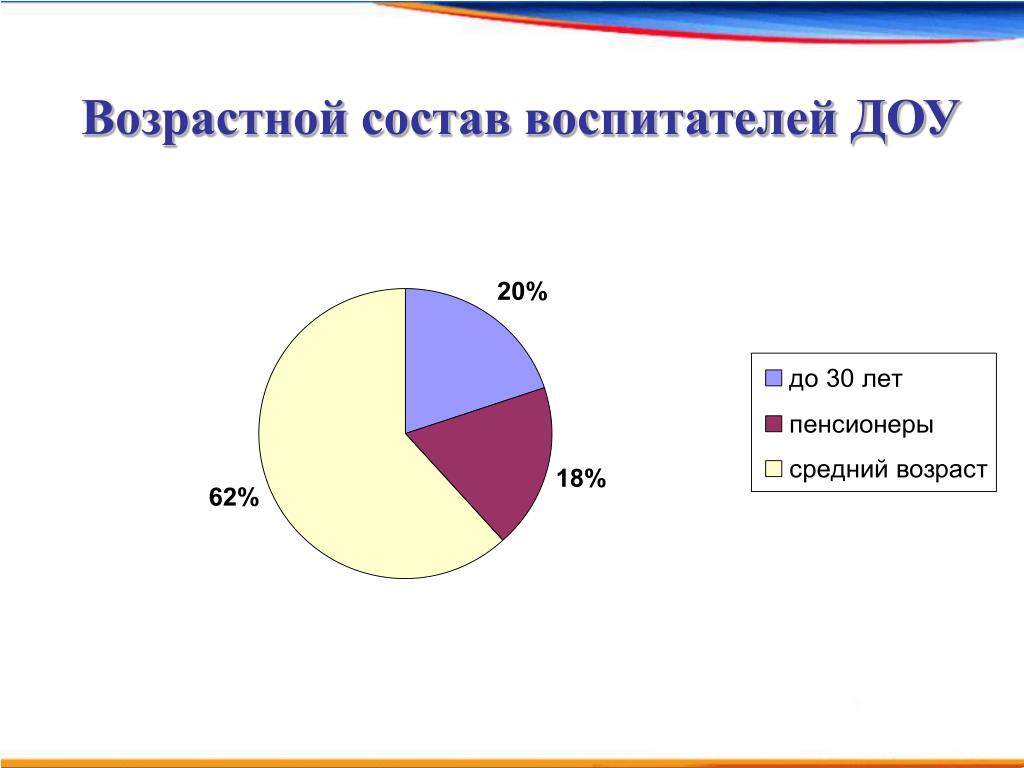 Возрастной состав воспитателей ДОУ

20%

18%

62%

до 30 лет

пенсионеры

средний возраст